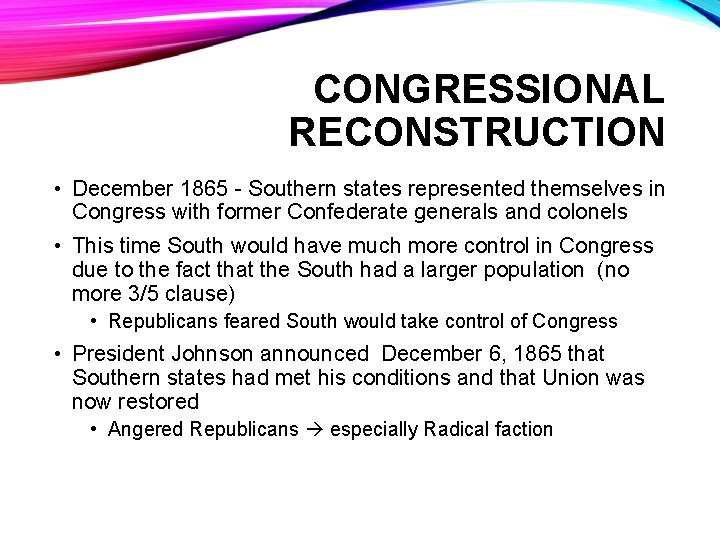 CONGRESSIONAL RECONSTRUCTION

• December 1865 - Southern states represented themselves in Congress with former Confederate generals and colonels

• This time South would have much more control in Congress due to the fact that the South had a larger population (no more 3/5 clause)

• Republicans feared South would take control of Congress

• President Johnson announced December 6, 1865 that Southern states had met his conditions and that Union was now restored

• Angered Republicans → especially Radical faction